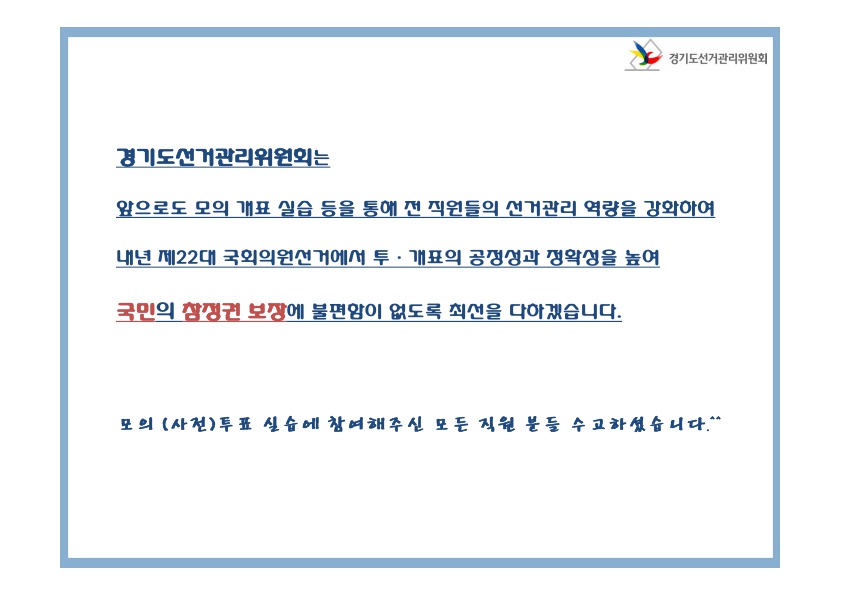 경기도선거관리위원회

경기도선거관리위원회는

앞으로도 모의 개표 실습 등을 통해 전 직원들의 선거관리 역량을 강화하여

내년 제22대 국회의원선거에서 투 · 개표의 공정성과 정확성을 높여

국민의 참정권 보장에 불편함이 없도록 최선을 다하겠습니다.

모의 (사전)투표 실습에 참여해주신 모든 직원 분들 수고하셨습니다.^^